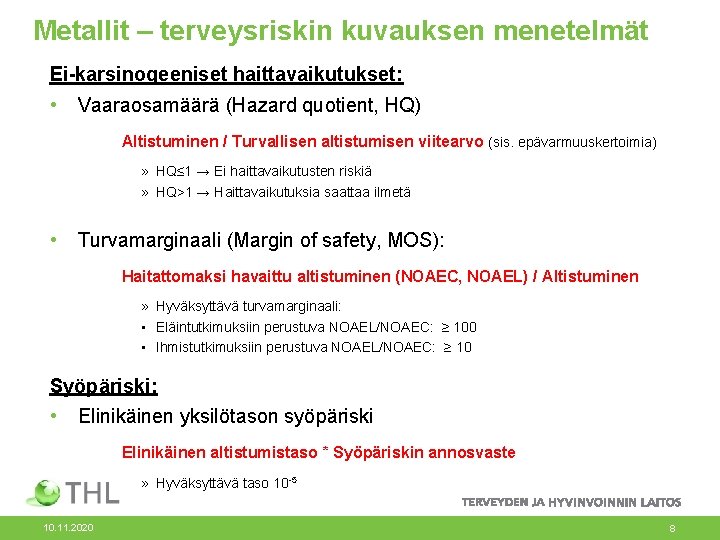 Metallit – terveysriskin kuvauksen menetelmät

Ei-karsinogeeniset haittavaikutukset:

• Vaaraosamäärä (Hazard quotient, HQ)

Altistuminen / Turvallisen altistumisen viitearvo (sis. epävarmuuskertoimia)

» HQ≤1 → Ei haittavaikutusten riskiä
» HQ>1 → Haittavaikutuksia saattaa ilmetä

• Turvamarginaali (Margin of safety, MOS):

Haitattomaksi havaittu altistuminen (NOAEC, NOAEL) / Altistuminen

» Hyväksyttävä turvamarginaali:
▪ Eläintutkimuksiin perustuva NOAEL/NOAEC: ≥ 100
▪ Ihmistutkimuksiin perustuva NOAEL/NOAEC: ≥ 10

Syöpäriski:

• Elinikäinen yksilötason syöpäriski

Elinikäinen altistumistaso * Syöpäriskin annosvaste

» Hyväksyttävä taso $10^{-5}$

THL

TERVEYDEN JA HYVINVOINNIN LAITOS

10.11.2020

8